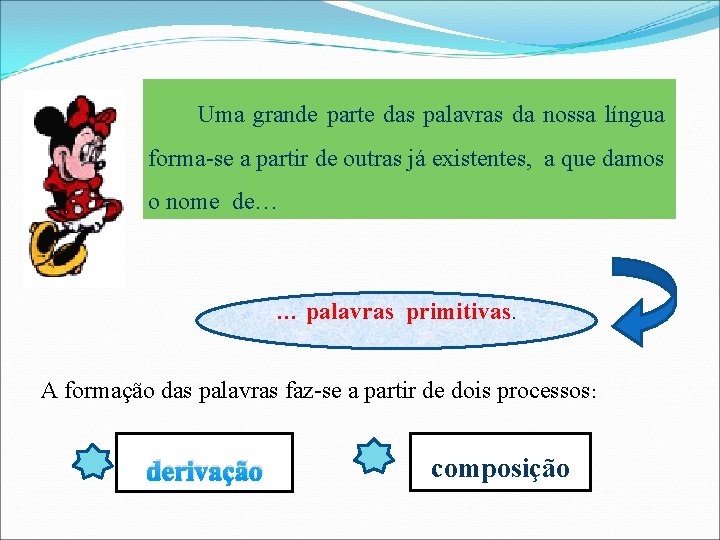 Uma grande parte das palavras da nossa língua forma-se a partir de outras já existentes, a que damos o nome de…

… palavras primitivas.

A formação das palavras faz-se a partir de dois processos:

derivação

composição